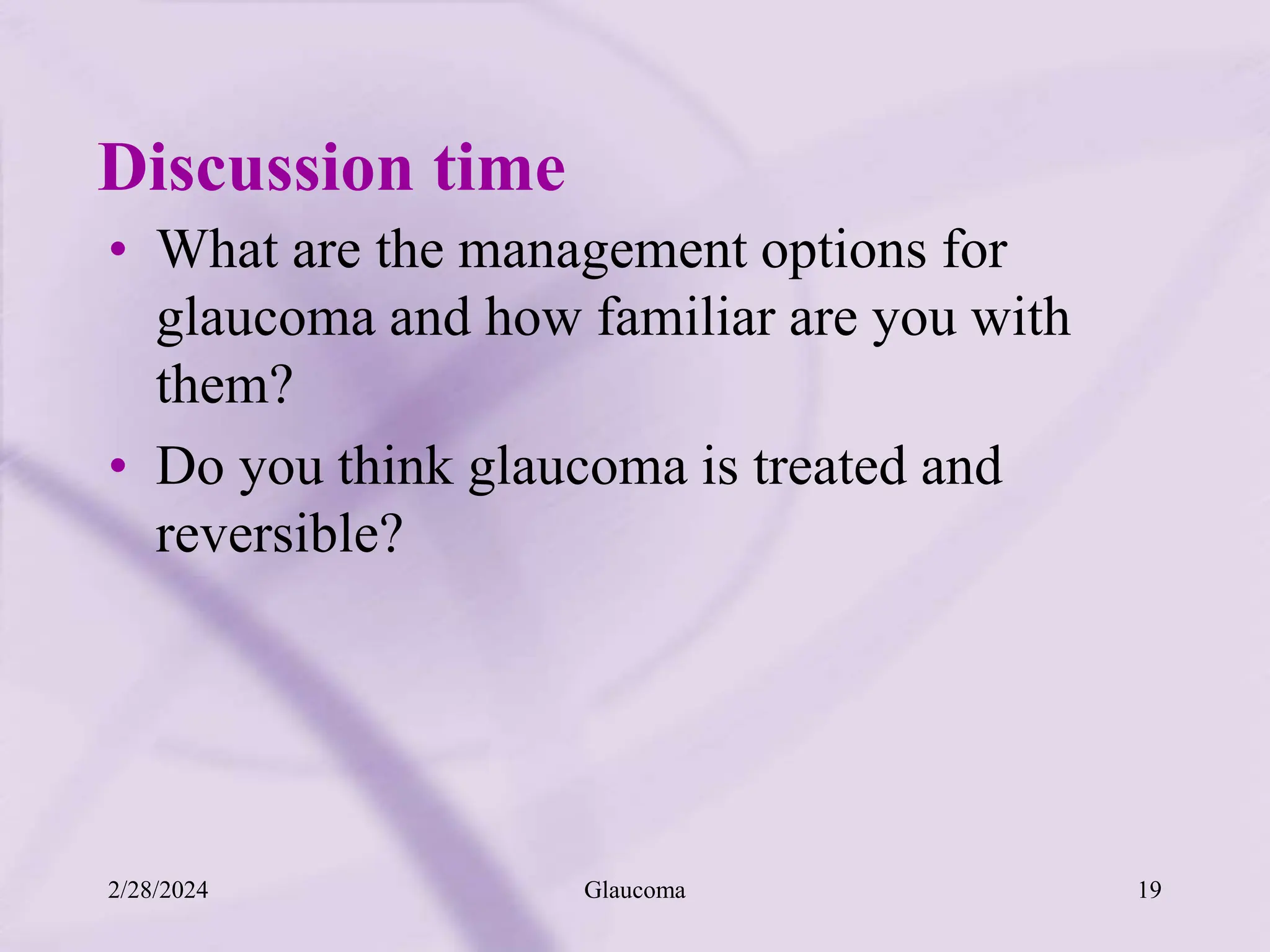 Discussion time

• What are the management options for glaucoma and how familiar are you with them?
• Do you think glaucoma is treated and reversible?

2/28/2024

Glaucoma

19